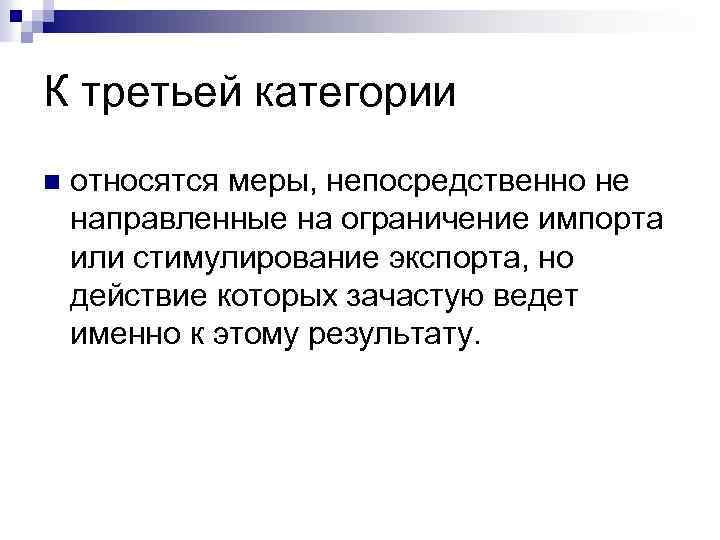 К третьей категории

относятся меры, непосредственно не направленные на ограничение импорта или стимулирование экспорта, но действие которых зачастую ведет именно к этому результату.